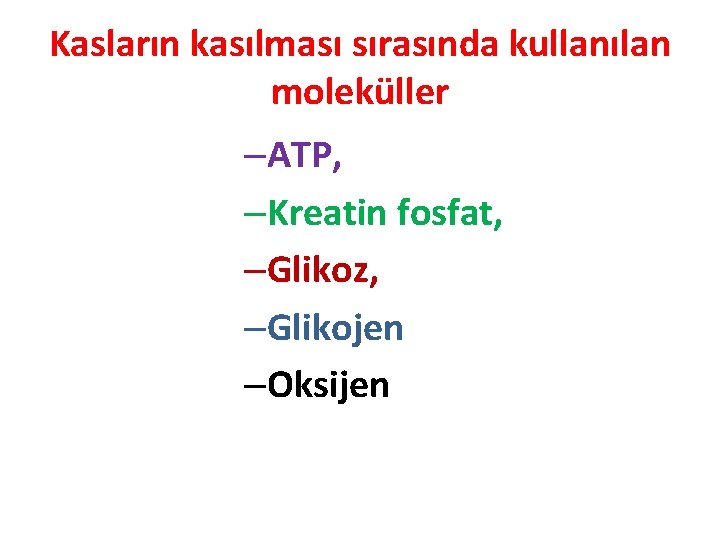 Kasların kasılması sırasında kullanılan moleküller

–ATP,

–Kreatin fosfat,

–Glikoz,

–Glikojen

–Oksijen